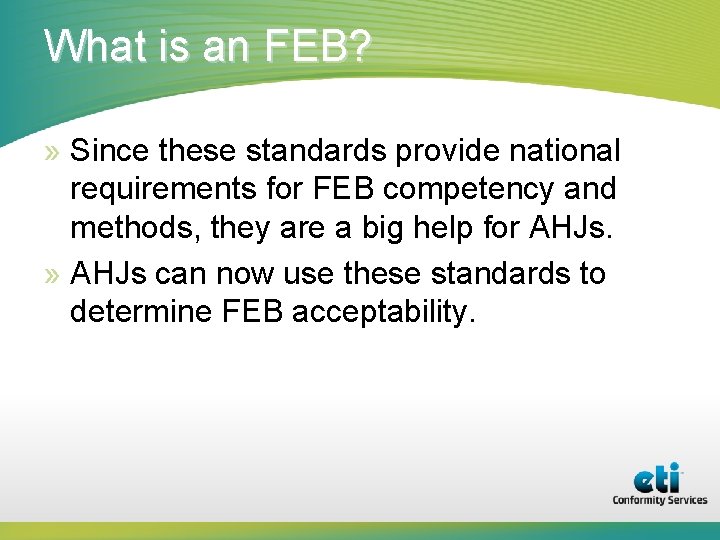 What is an FEB?

» Since these standards provide national requirements for FEB competency and methods, they are a big help for AHJs.

» AHJs can now use these standards to determine FEB acceptability.

eti
Conformity Services